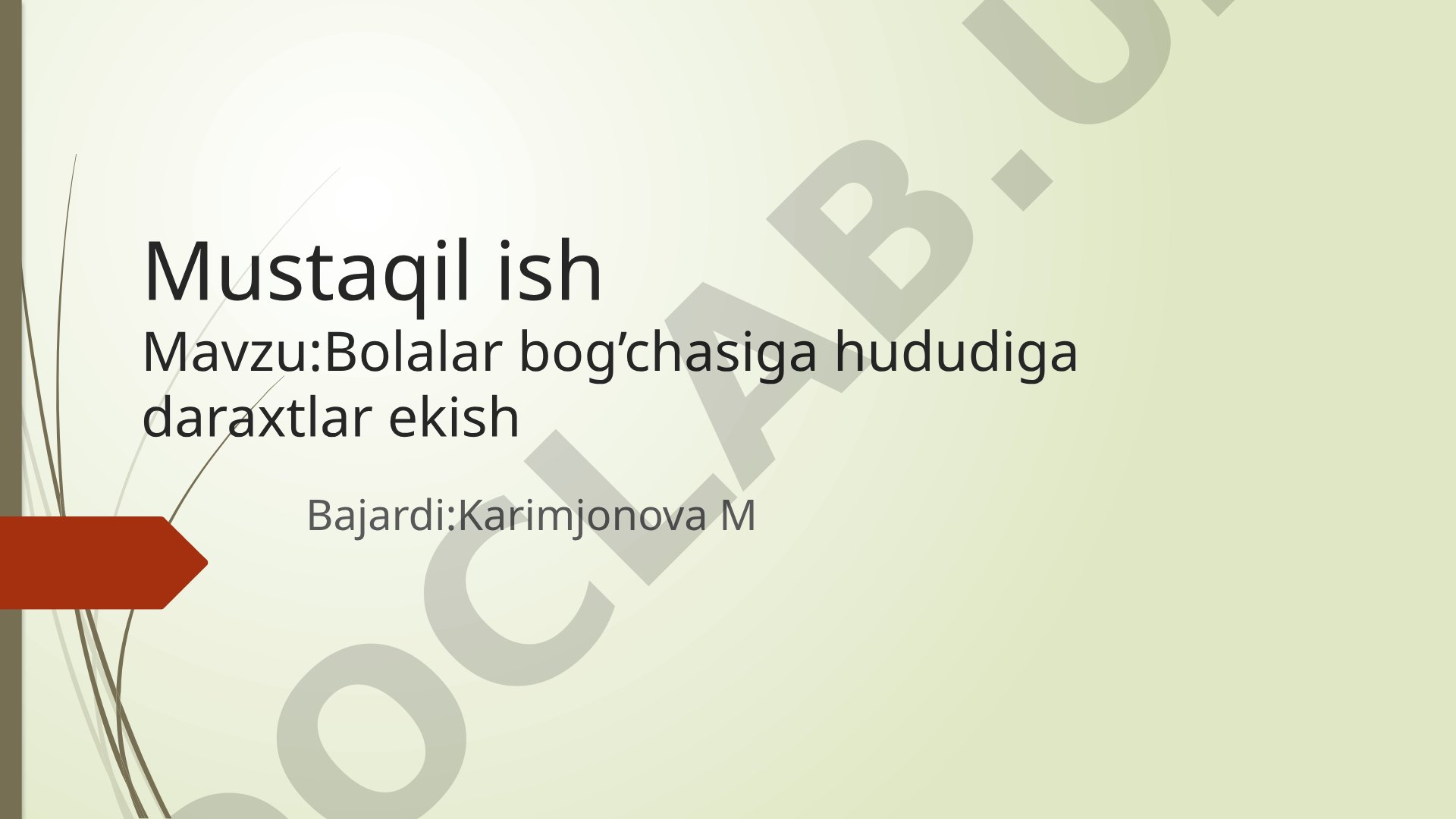 Mustaqil ish
Mavzu:Bolalar bog’chasiga hududiga daraxtlar ekish

Bajardi:Karimjonova M

OCLAB.U